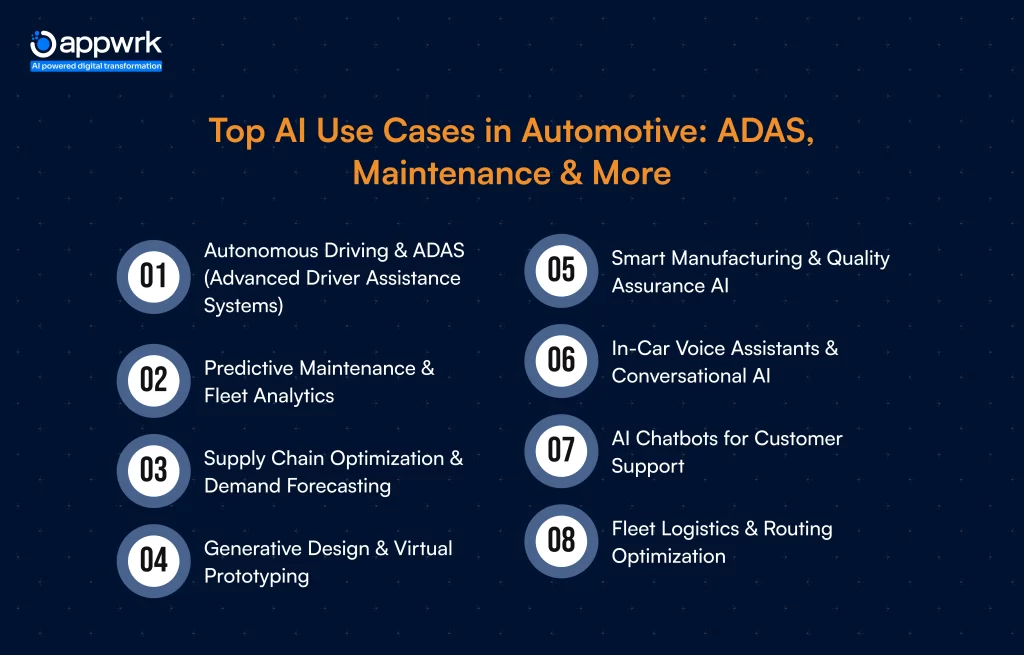 appwrk
AI powered digital transformation

Top AI Use Cases in Automotive: ADAS, Maintenance & More

01 Autonomous Driving & ADAS (Advanced Driver Assistance Systems)

02 Predictive Maintenance & Fleet Analytics

03 Supply Chain Optimization & Demand Forecasting

04 Generative Design & Virtual Prototyping

05 Smart Manufacturing & Quality Assurance AI

06 In-Car Voice Assistants & Conversational AI

07 AI Chatbots for Customer Support

08 Fleet Logistics & Routing Optimization